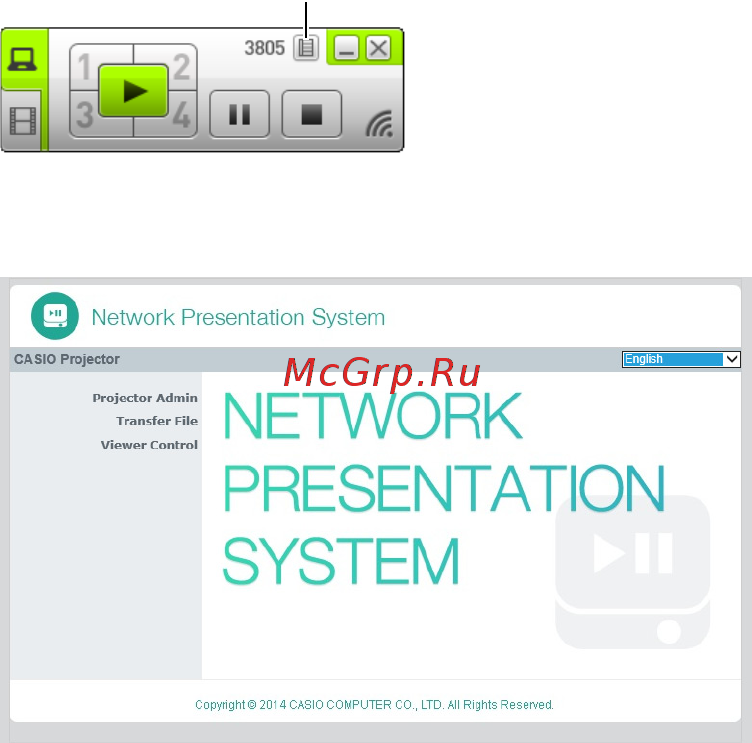 3805

1 2 3 4

Network Presentation System

CASIO Projector

English

McGrp.Ru

Projector Admin
Transfer File
Viewer Control

NETWORK PRESENTATION SYSTEM

Copyright © 2014 CASIO COMPUTER CO., LTD. All Rights Reserved.